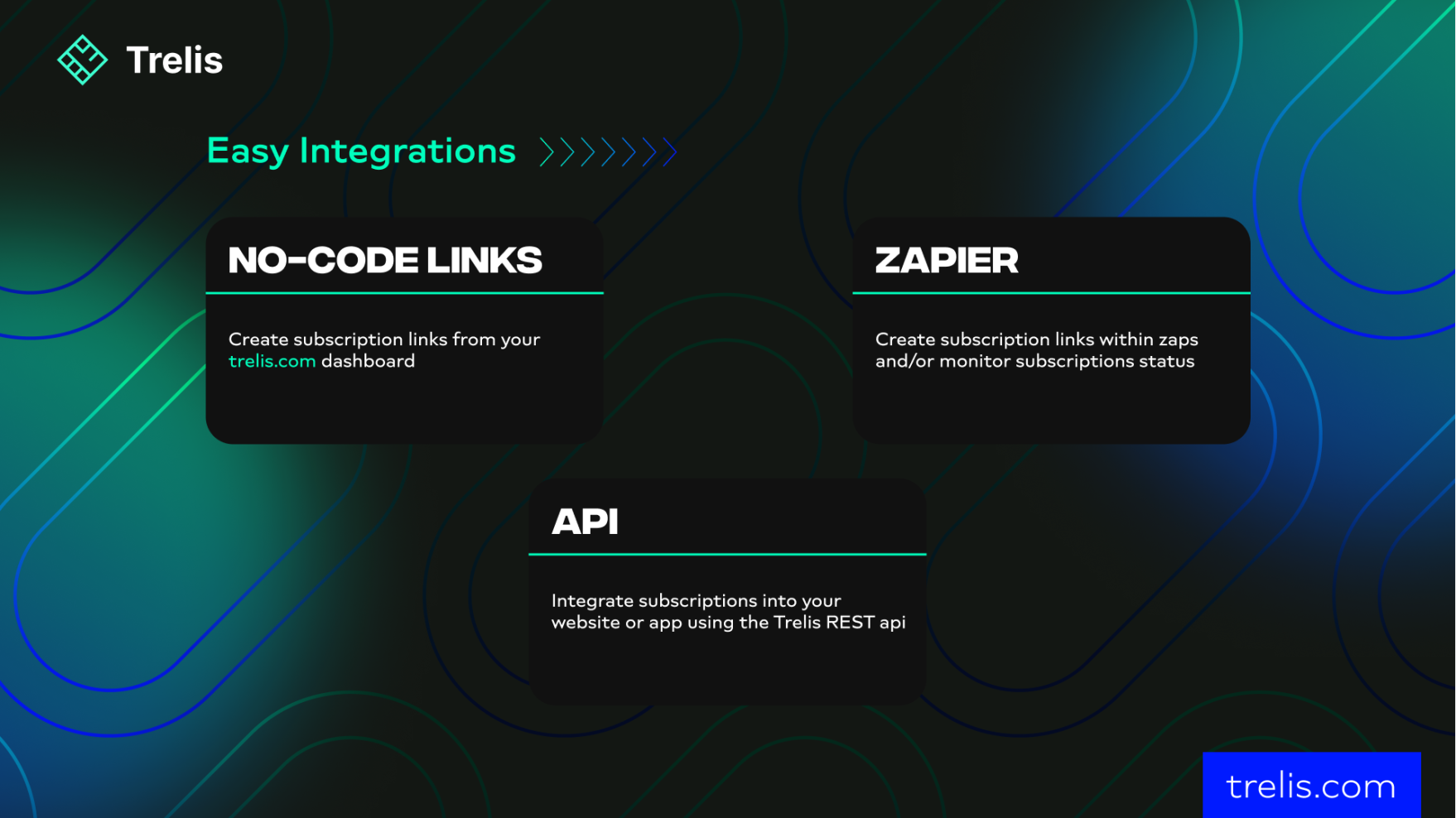 Trelis

Easy Integrations

NO-CODE LINKS

Create subscription links from your trelis.com dashboard

ZAPIER

Create subscription links within zaps and/or monitor subscriptions status

API

Integrate subscriptions into your website or app using the Trelis REST api

trelis.com